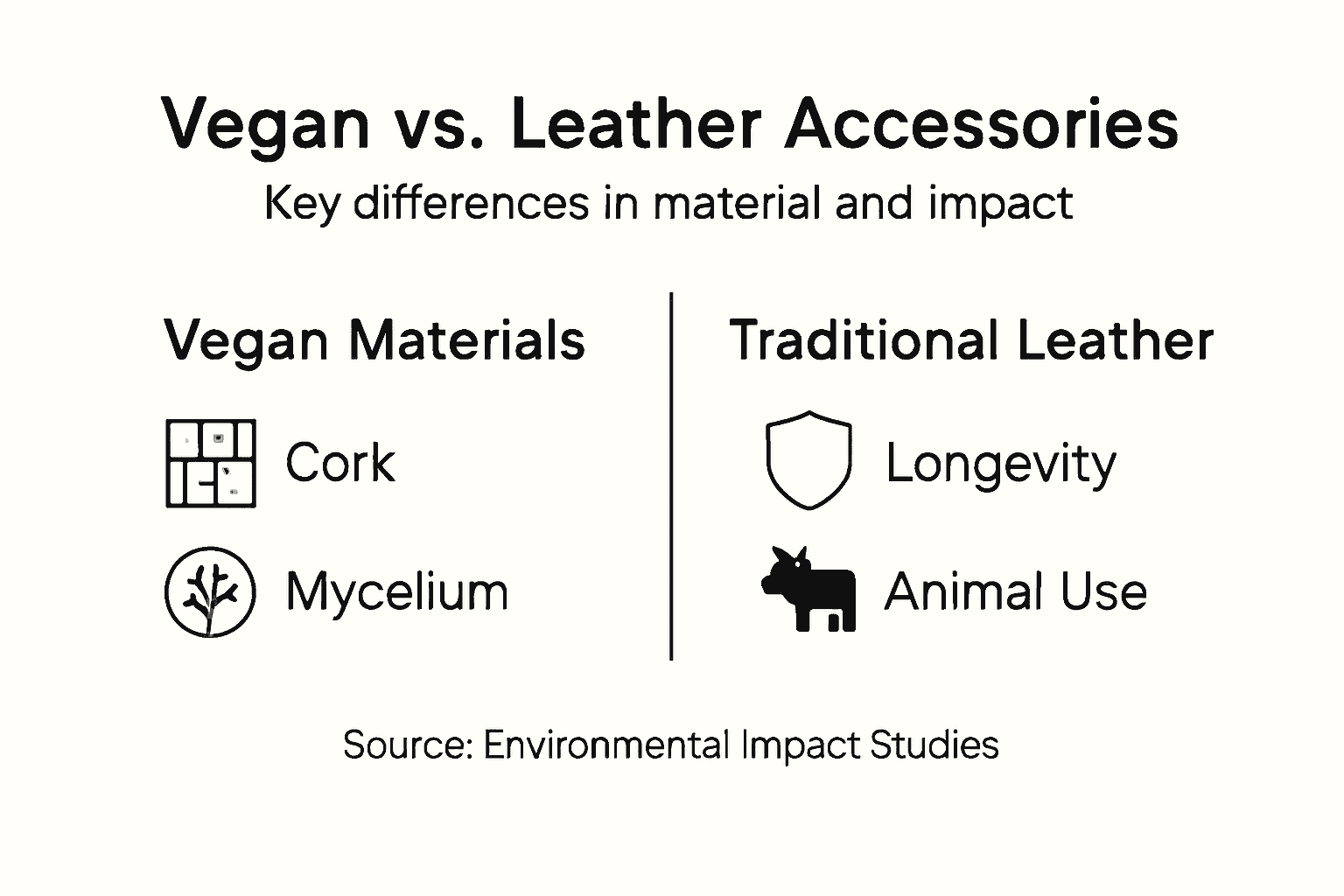 Vegan vs. Leather Accessories
Key differences in material and impact

Vegan Materials

Cork

Mycelium

Traditional Leather

Longevity

Animal Use

Source: Environmental Impact Studies